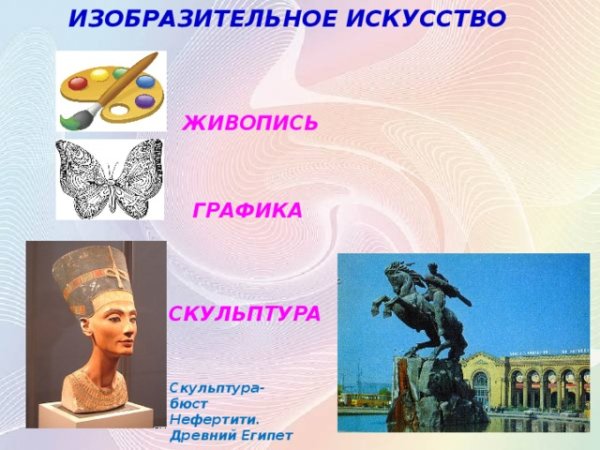 ИЗОБРАЗИТЕЛЬНОЕ ИСКУССТВО

ЖИВОПИСЬ

ГРАФИКА

СКУЛЬПТУРА

Скульптура-бюст Нефертити. Древний Египет